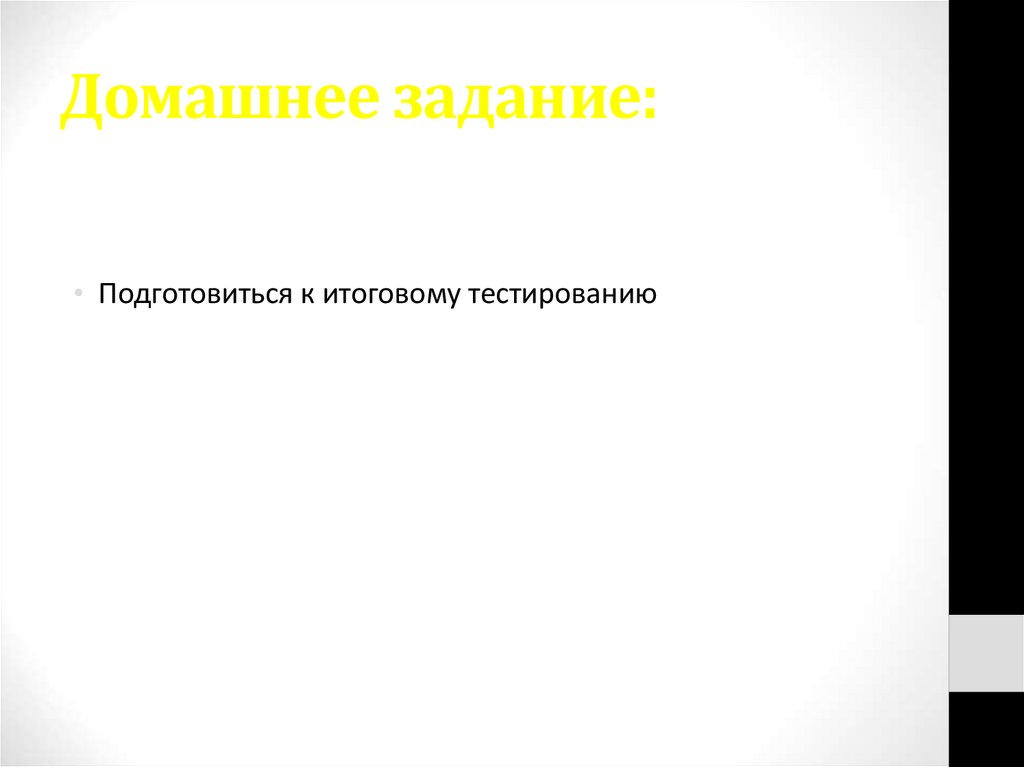 Домашнее задание:

• Подготовиться к итоговому тестированию